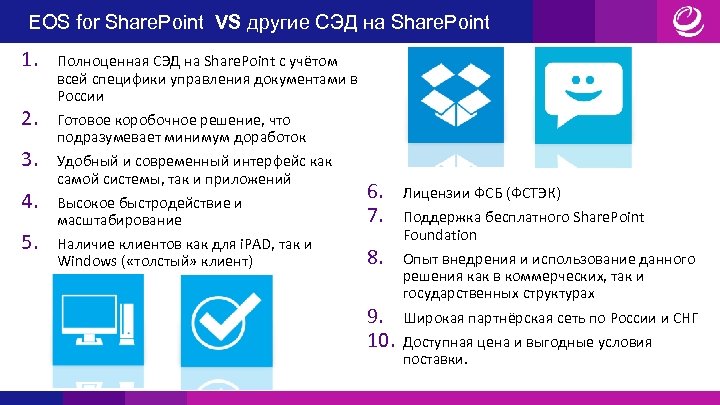 EOS for SharePoint VS другие СЭД на SharePoint

1. Полноценная СЭД на SharePoint с учётом всей специфики управления документами в России

2. Готовое коробочное решение, что подразумевает минимум доработок

3. Удобный и современный интерфейс как самой системы, так и приложений

4. Высокое быстродействие и масштабирование

5. Наличие клиентов как для iPAD, так и Windows («толстый» клиент)

6. Лицензии ФСБ (ФСТЭК)

7. Поддержка бесплатного SharePoint Foundation

8. Опыт внедрения и использование данного решения как в коммерческих, так и государственных структурах

9. Широкая партнёрская сеть по России и СНГ

10. Доступная цена и выгодные условия поставки.